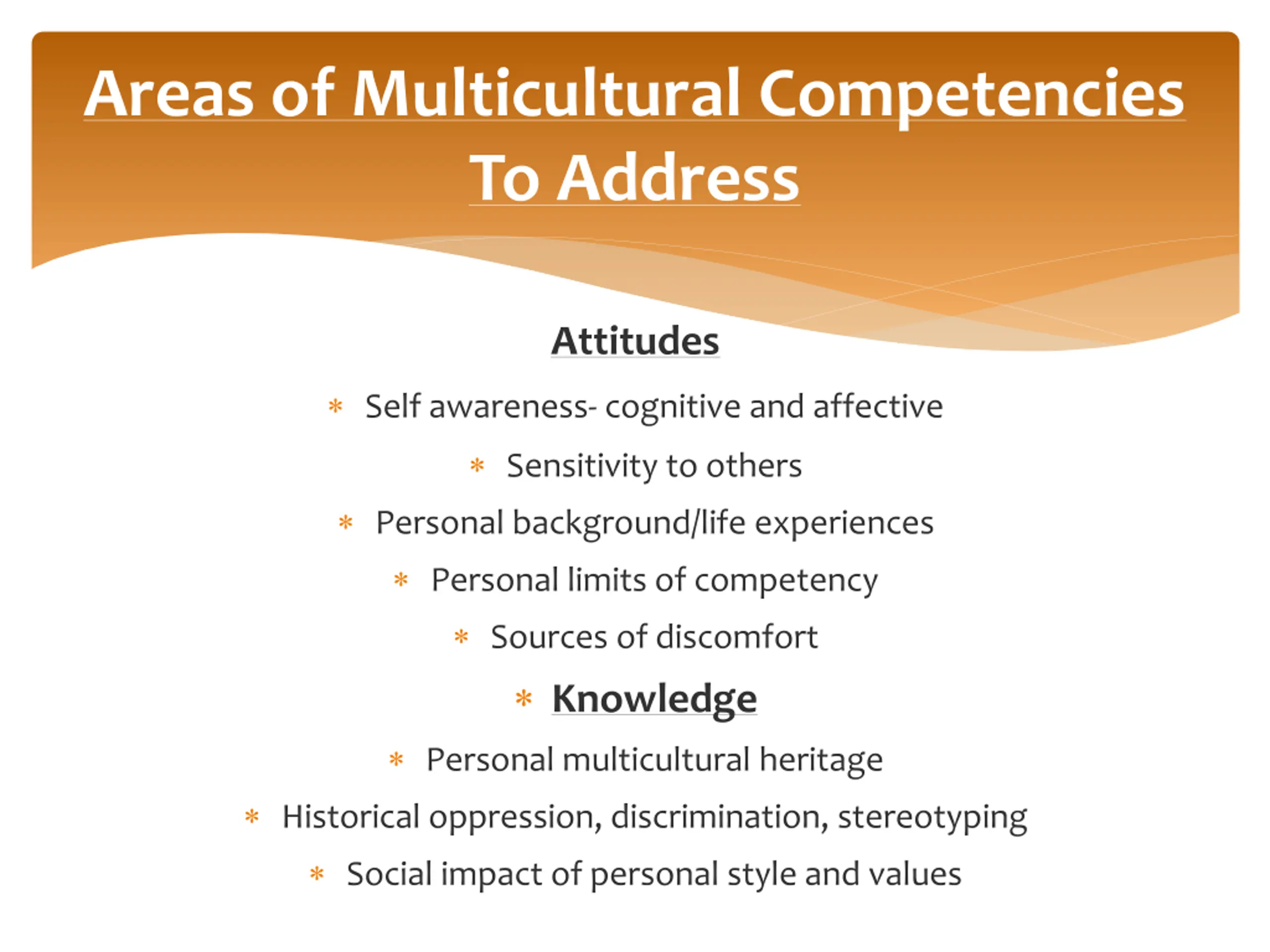 Areas of Multicultural Competencies To Address

Attitudes

* Self awareness- cognitive and affective
* Sensitivity to others
* Personal background/life experiences
* Personal limits of competency
* Sources of discomfort

* Knowledge

* Personal multicultural heritage
* Historical oppression, discrimination, stereotyping
* Social impact of personal style and values